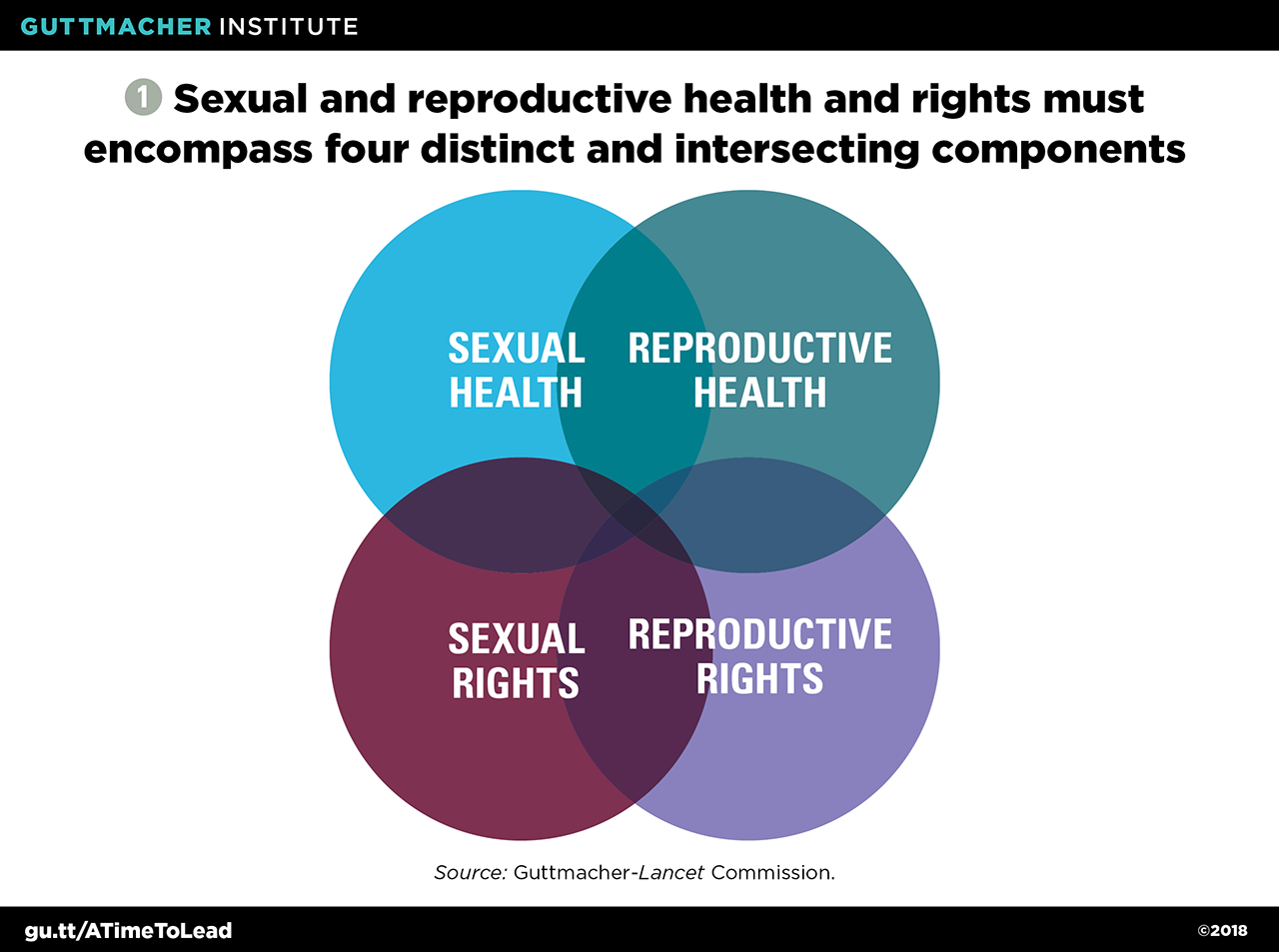 GUTTMACHER INSTITUTE

1 Sexual and reproductive health and rights must encompass four distinct and intersecting components

SEXUAL HEALTH

REPRODUCTIVE HEALTH

SEXUAL RIGHTS

REPRODUCTIVE RIGHTS

Source: Guttmacher-Lancet Commission.

gu.tt/ATimeToLead

©2018